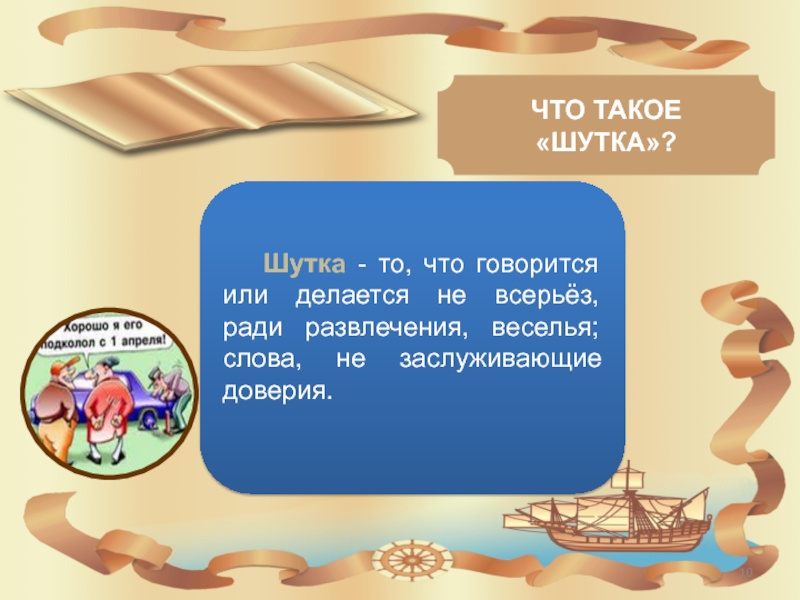 ЧТО ТАКОЕ «ШУТКА»?

Шутка - то, что говорится или делается не всерьёз, ради развлечения, веселья; слова, не заслуживающие доверия.

Хорошо я его подколол с 1 апреля!

10